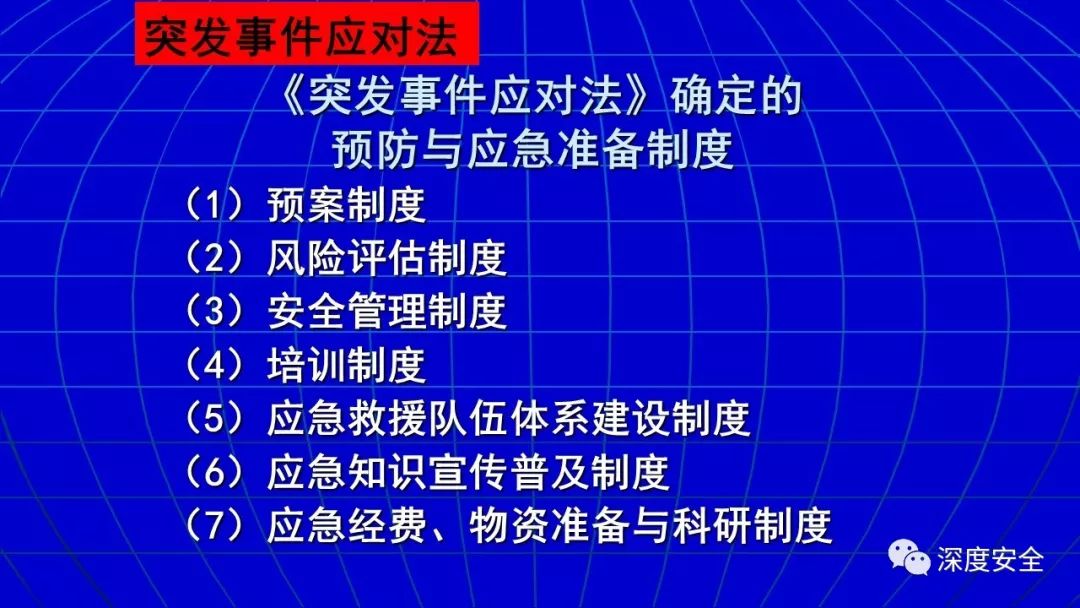 突发事件应对法

《突发事件应对法》确定的
预防与应急准备制度

（1）预案制度
（2）风险评估制度
（3）安全管理制度
（4）培训制度
（5）应急救援队伍体系建设制度
（6）应急知识宣传普及制度
（7）应急经费、物资准备与科研制度

深度安全